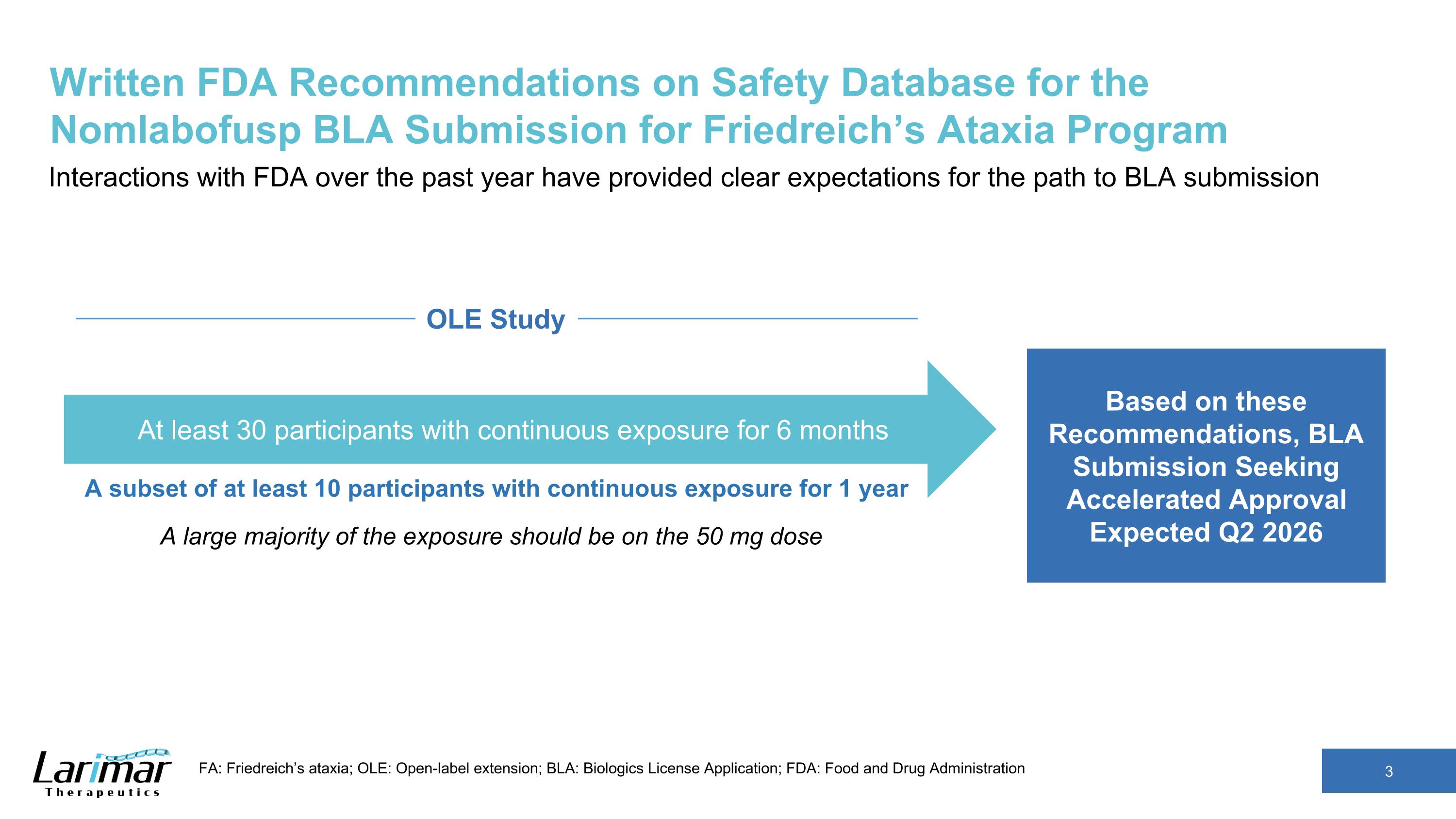 Written FDA Recommendations on Safety Database for the Nomlabofusp BLA Submission for Friedreich's Ataxia Program

Interactions with FDA over the past year have provided clear expectations for the path to BLA submission

OLE Study

At least 30 participants with continuous exposure for 6 months

A subset of at least 10 participants with continuous exposure for 1 year

A large majority of the exposure should be on the 50 mg dose

Based on these Recommendations, BLA Submission Seeking Accelerated Approval Expected Q2 2026

Larimar Therapeutics

FA: Friedreich's ataxia; OLE: Open-label extension; BLA: Biologics License Application; FDA: Food and Drug Administration

3